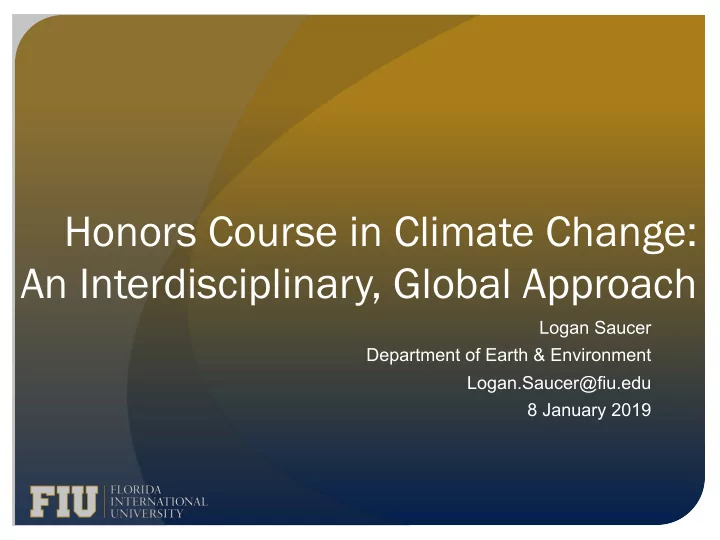 Honors Course in Climate Change: An Interdisciplinary, Global Approach

Logan Saucer
Department of Earth & Environment
Logan.Saucer@fiu.edu
8 January 2019

FIU FLORIDA INTERNATIONAL UNIVERSITY